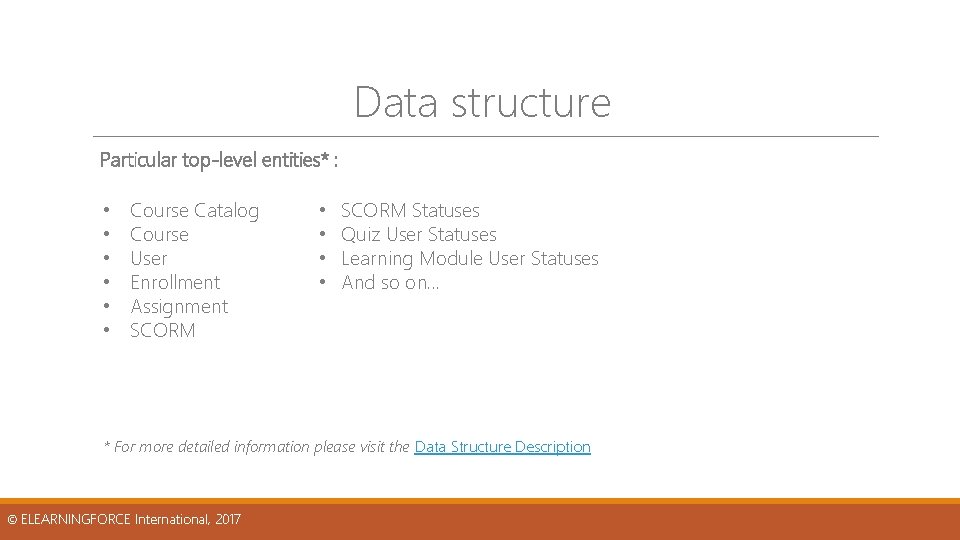 Data structure

Particular top-level entities* :

• Course Catalog
• Course
• User
• Enrollment
• Assignment
• SCORM

• SCORM Statuses
• Quiz User Statuses
• Learning Module User Statuses
• And so on…

* For more detailed information please visit the Data Structure Description

© ELEARNINGFORCE International, 2017